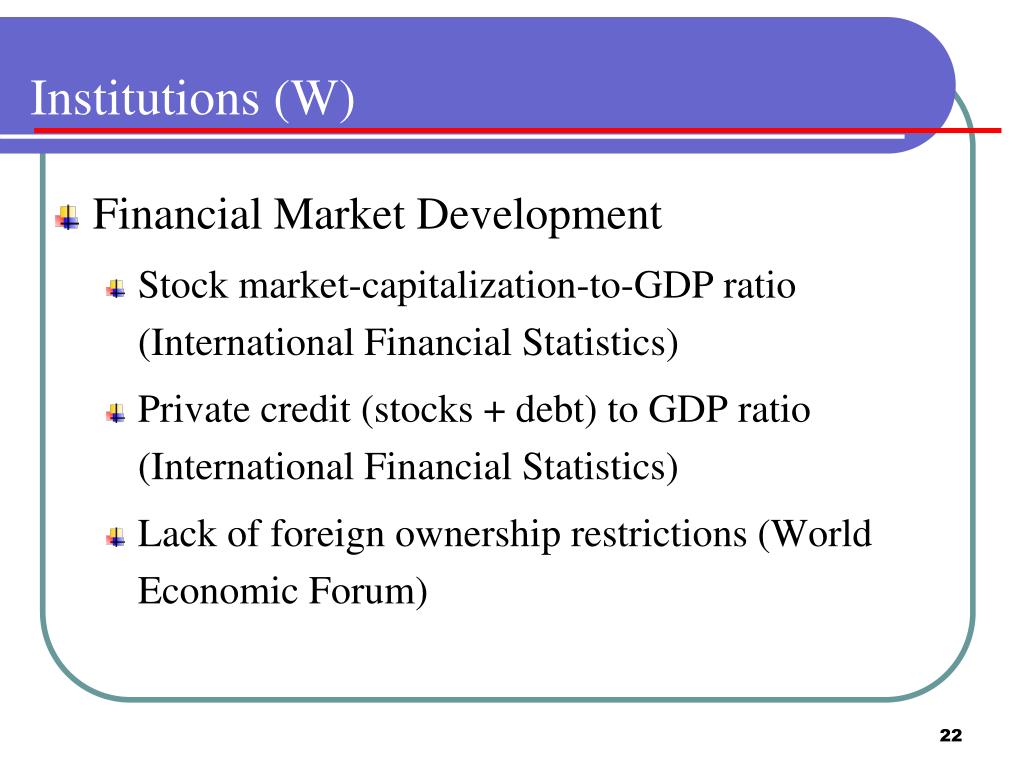 Institutions (W)

Financial Market Development

Stock market-capitalization-to-GDP ratio (International Financial Statistics)

Private credit (stocks + debt) to GDP ratio (International Financial Statistics)

Lack of foreign ownership restrictions (World Economic Forum)

22